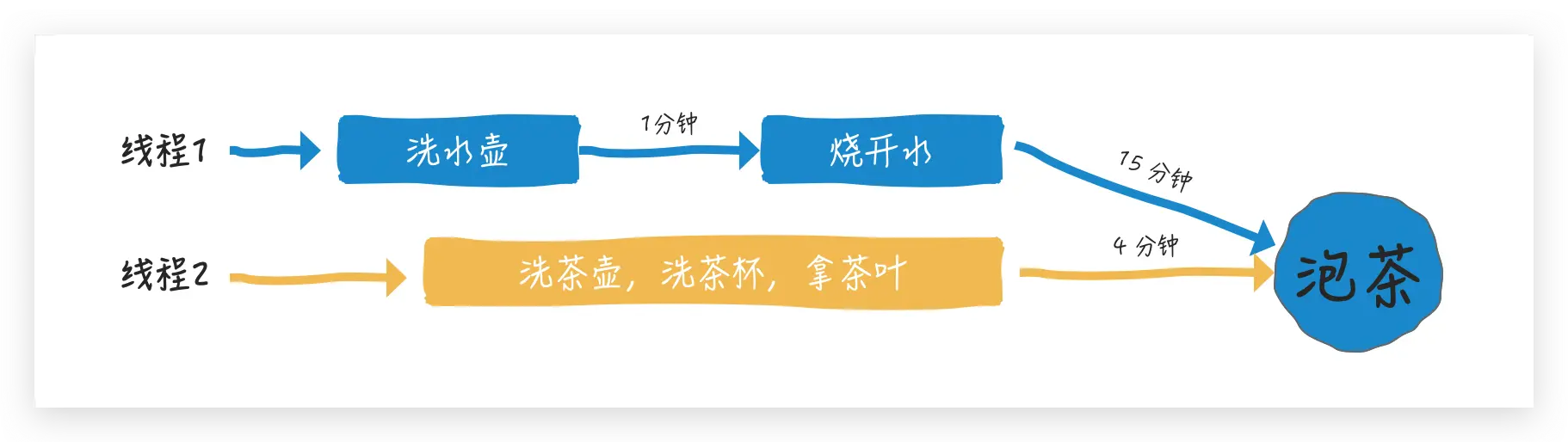 线程1

洗水壶

1分钟

烧开水

15 分钟

线程2

洗茶壶，洗茶杯，拿茶叶

4 分钟

泡茶